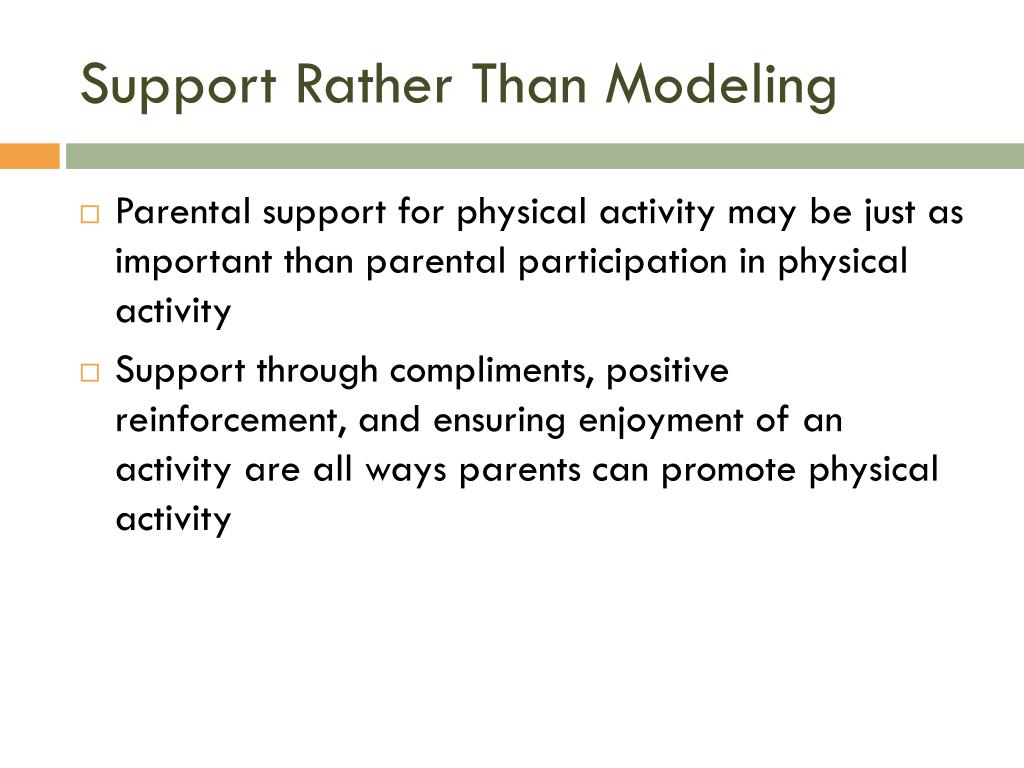 Support Rather Than Modeling

□ Parental support for physical activity may be just as important than parental participation in physical activity

□ Support through compliments, positive reinforcement, and ensuring enjoyment of an activity are all ways parents can promote physical activity